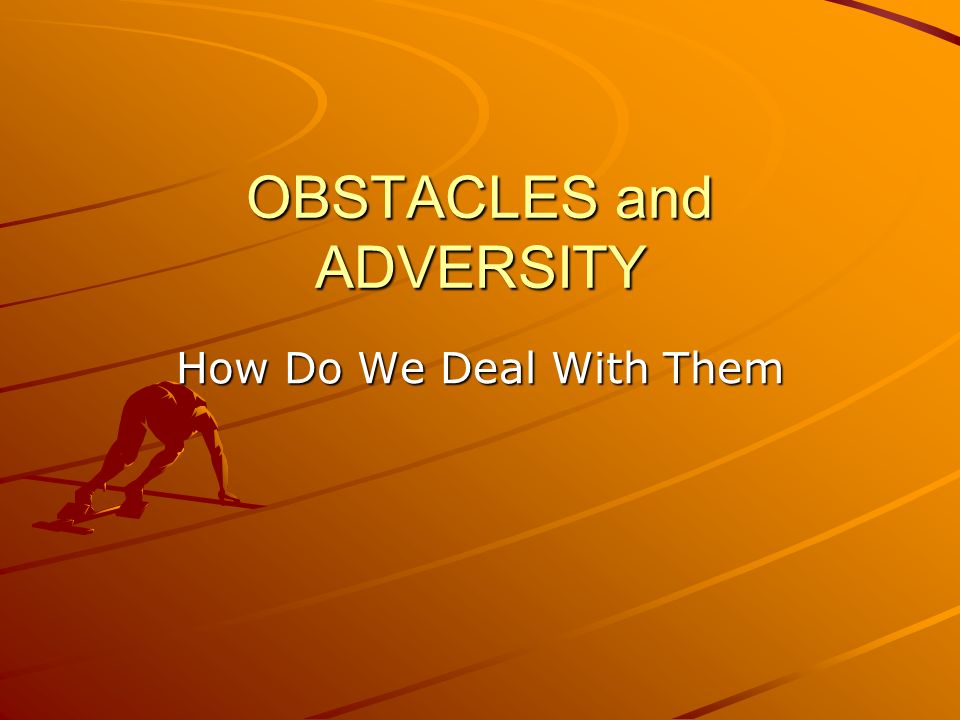 OBSTACLES and ADVERSITY

How Do We Deal With Them